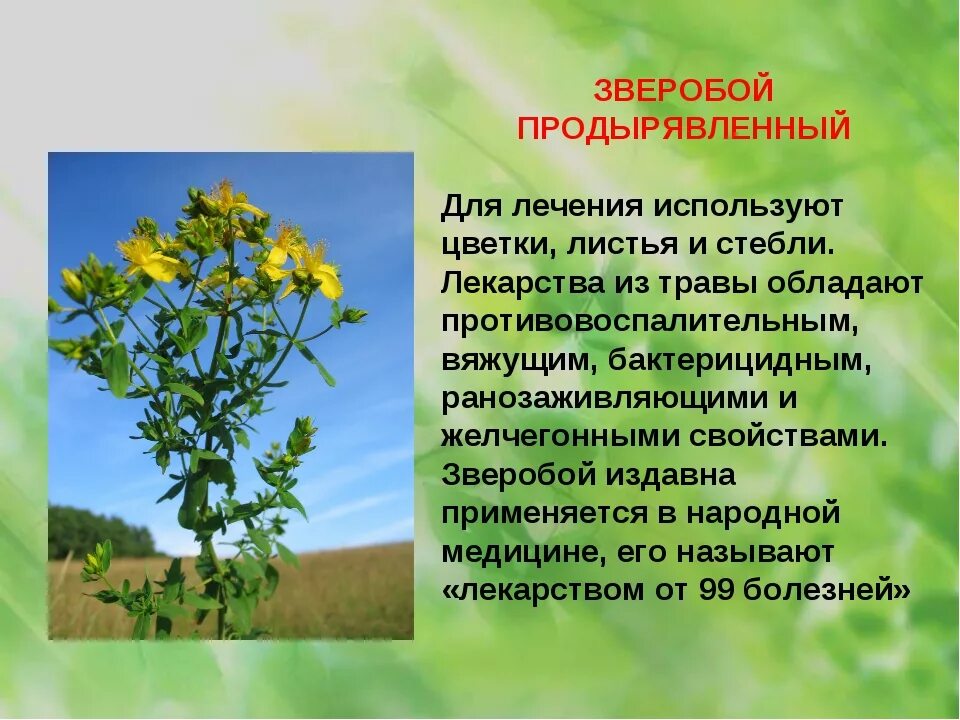 ЗВЕРОБОЙ ПРОДЫРЯВЛЕННЫЙ

Для лечения используют цветки, листья и стебли. Лекарства из травы обладают противовоспалительным, вяжущим, бактерицидным, ранозаживляющими и желчегонными свойствами. Зверобой издавна применяется в народной медицине, его называют «лекарством от 99 болезней»